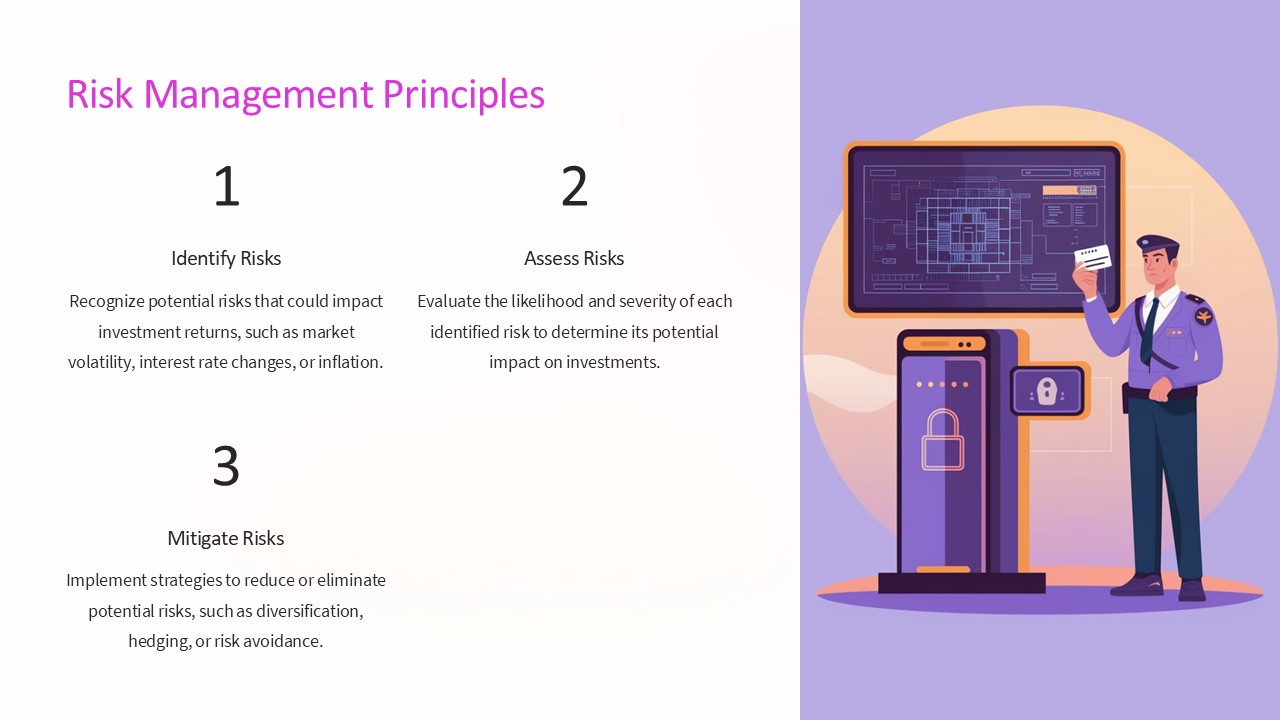 Risk Management Principles

1

Identify Risks

Recognize potential risks that could impact investment returns, such as market volatility, interest rate changes, or inflation.

2

Assess Risks

Evaluate the likelihood and severity of each identified risk to determine its potential impact on investments.

3

Mitigate Risks

Implement strategies to reduce or eliminate potential risks, such as diversification, hedging, or risk avoidance.